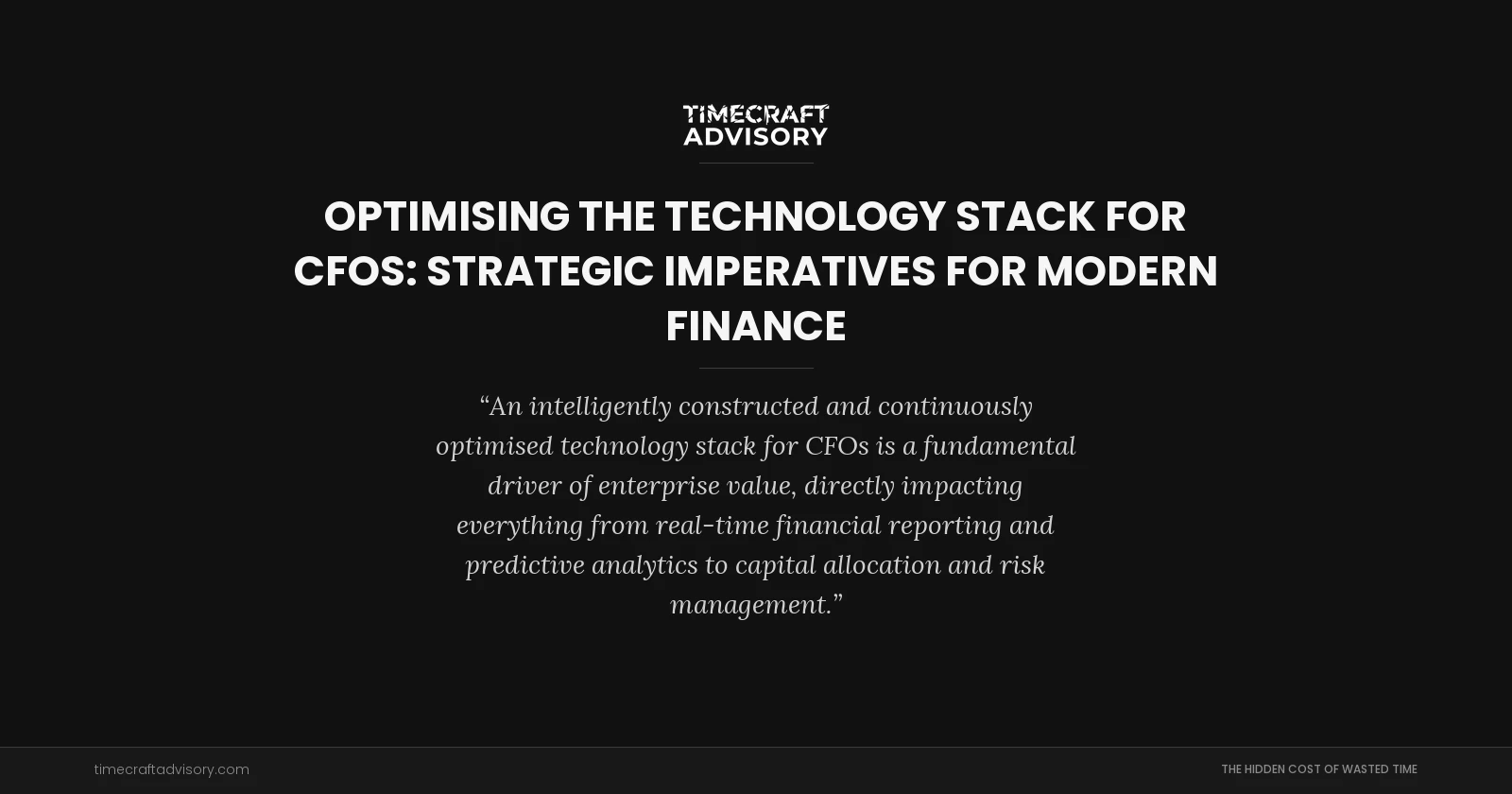 TIMECRAFT ADVISORY

OPTIMISING THE TECHNOLOGY STACK FOR CFOS: STRATEGIC IMPERATIVES FOR MODERN FINANCE

“An intelligently constructed and continuously optimised technology stack for CFOs is a fundamental driver of enterprise value, directly impacting everything from real-time financial reporting and predictive analytics to capital allocation and risk management.”

timecraftadvisory.com

THE HIDDEN COST OF WASTED TIME